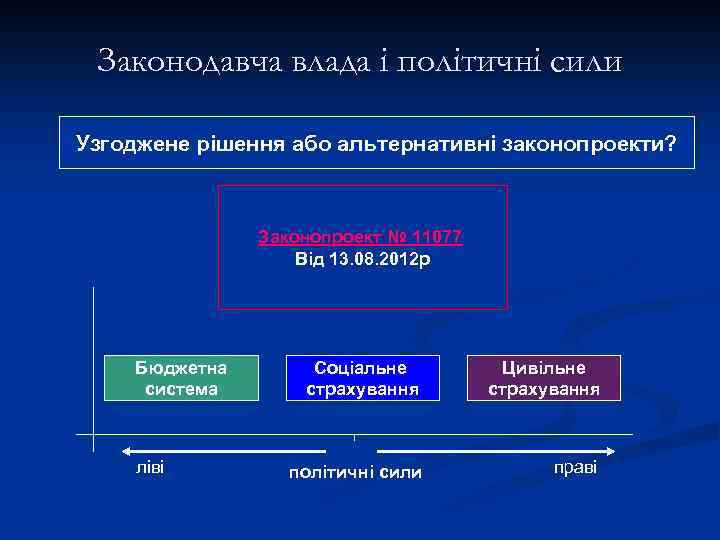 Законодавча влада і політичні сили

Узгоджене рішення або альтернативні законопроекти?

Законопроект № 11077
Від 13.08.2012р

Бюджетна система

Соціальне страхування

Цивільне страхування

ліві

політичні сили

праві